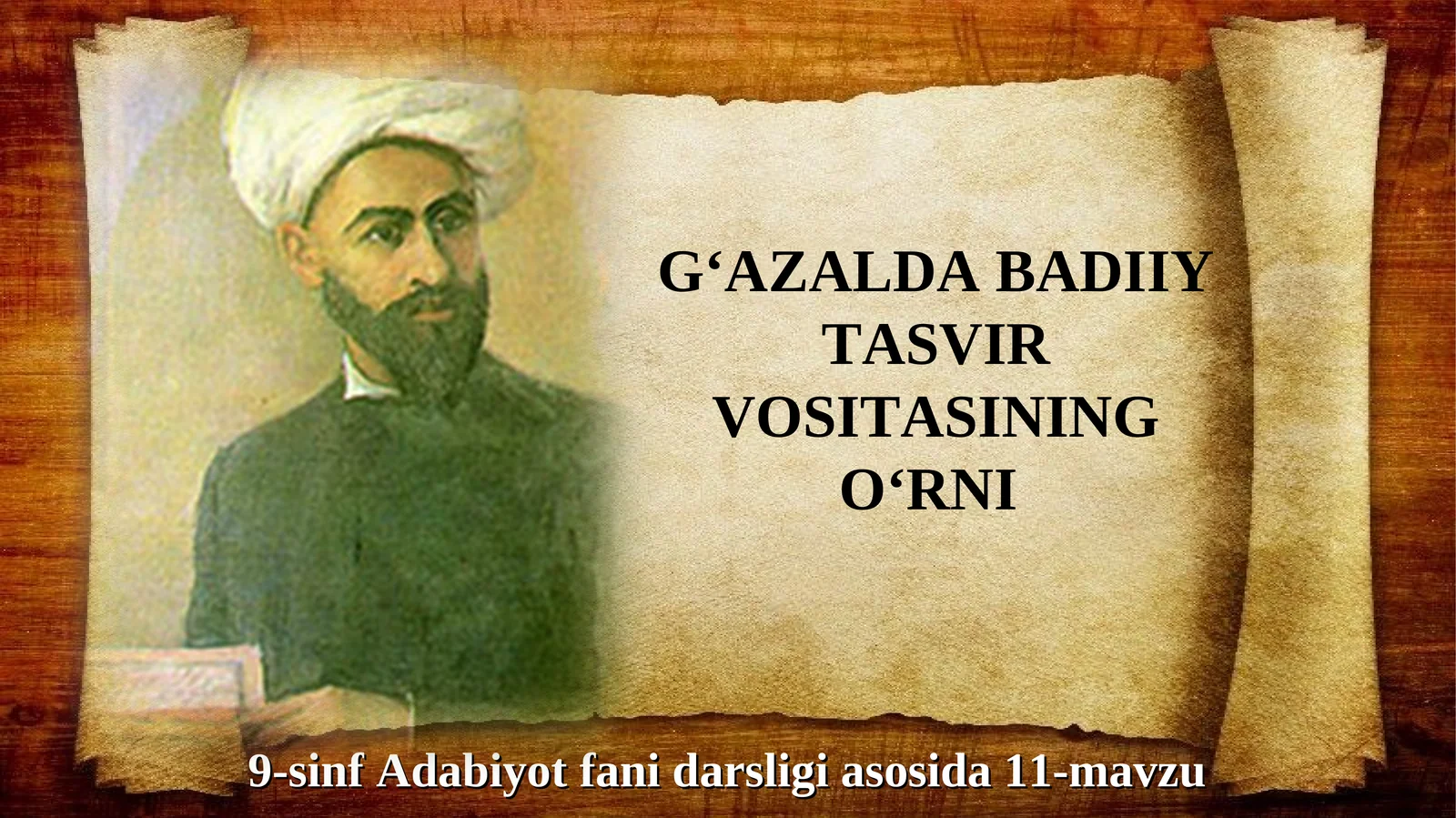 G‘AZALDA BADIIY TASVIR VOSITASINING O‘RNI

9-sinf Adabiyot fani darsligi asosida 11-mavzu